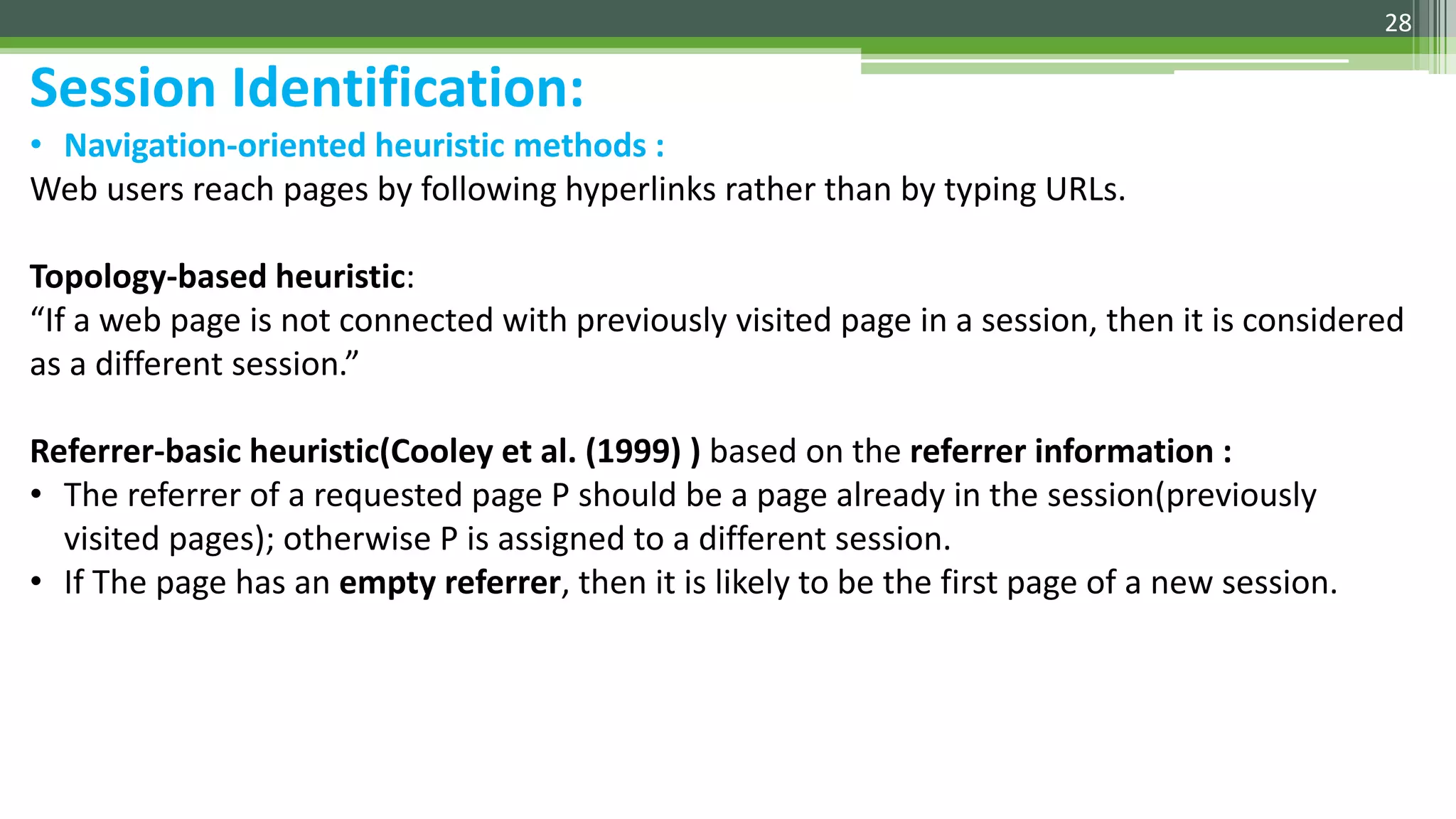 28

Session Identification:

• Navigation-oriented heuristic methods :

Web users reach pages by following hyperlinks rather than by typing URLs.

Topology-based heuristic:

“If a web page is not connected with previously visited page in a session, then it is considered as a different session.”

Referrer-basic heuristic(Cooley et al. (1999) ) based on the referrer information :

• The referrer of a requested page P should be a page already in the session(previously visited pages); otherwise P is assigned to a different session.
• If The page has an empty referrer, then it is likely to be the first page of a new session.